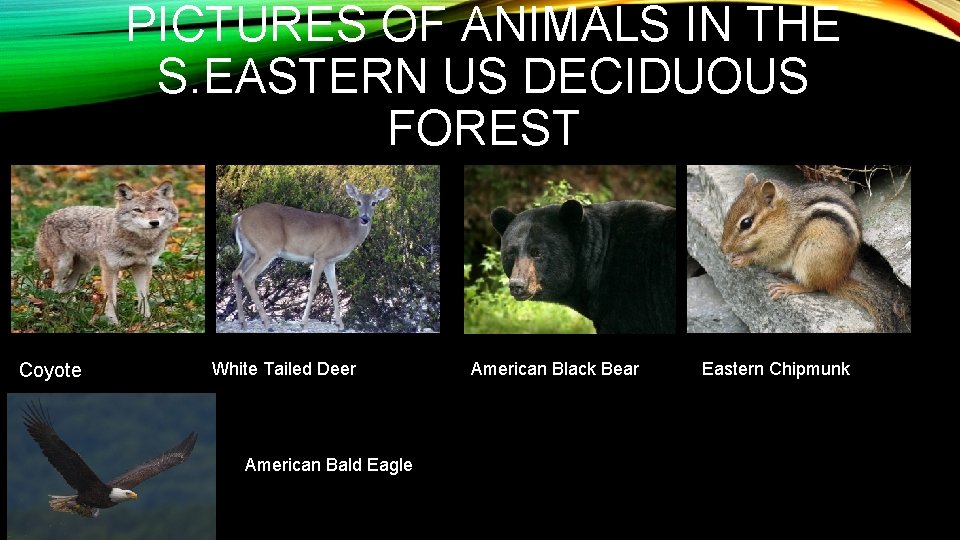 PICTURES OF ANIMALS IN THE S.EASTERN US DECIDUOUS FOREST

Coyote

White Tailed Deer

American Black Bear

Eastern Chipmunk

American Bald Eagle